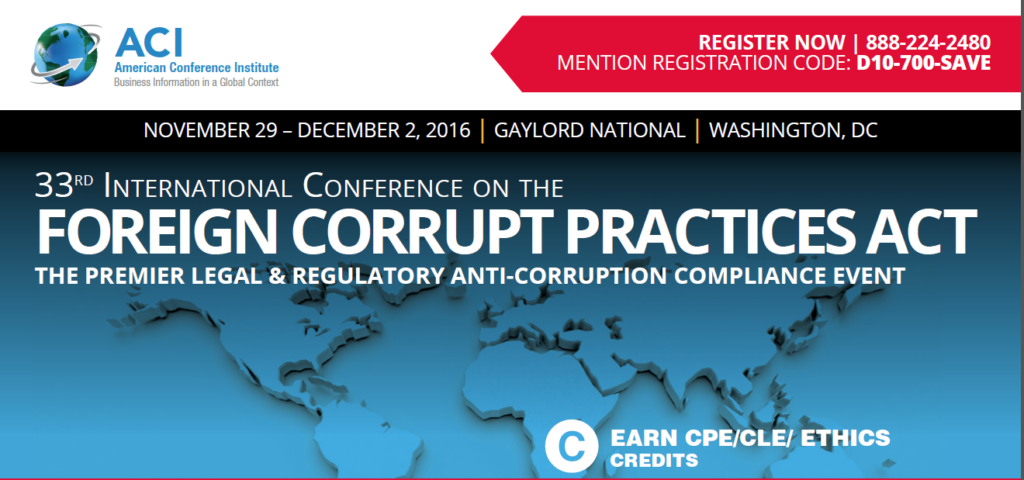 ACI
American Conference Institute
Business Information in a Global Context

REGISTER NOW | 888-224-2480
MENTION REGISTRATION CODE: D10-700-SAVE

NOVEMBER 29 – DECEMBER 2, 2016 | GAYLORD NATIONAL | WASHINGTON, DC

33RD INTERNATIONAL CONFERENCE ON THE
FOREIGN CORRUPT PRACTICES ACT
THE PREMIER LEGAL & REGULATORY ANTI-CORRUPTION COMPLIANCE EVENT

C
EARN CPE/CLE/ ETHICS CREDITS